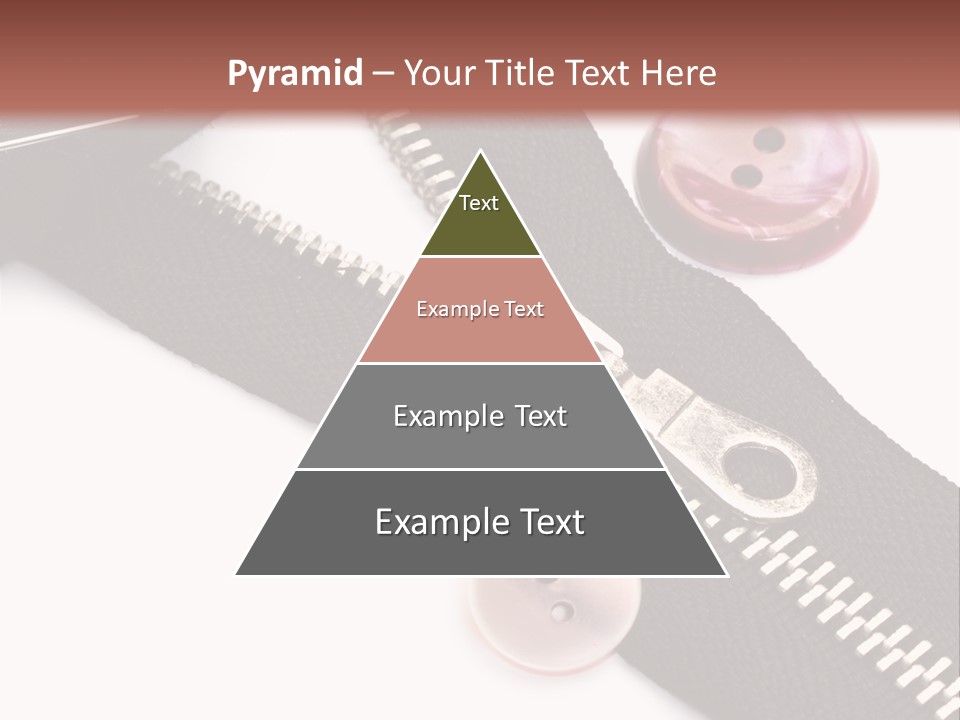 Pyramid – Your Title Text Here

Text

Example Text

Example Text

Example Text